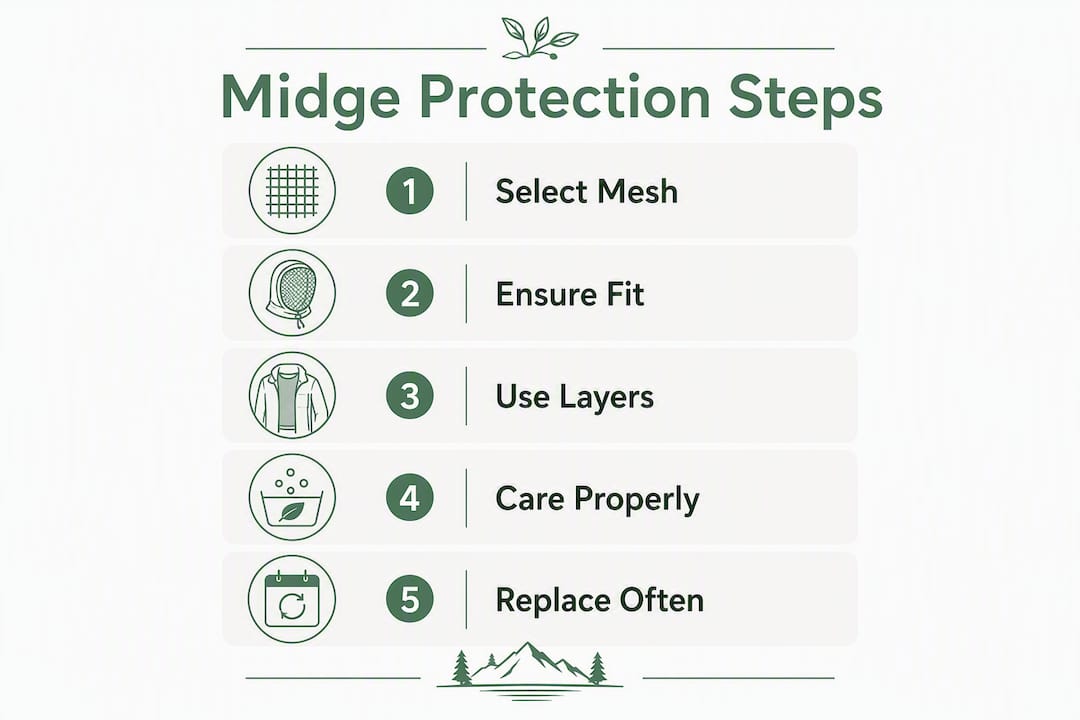 Midge Protection Steps

1 Select Mesh

2 Ensure Fit

3 Use Layers

4 Care Properly

5 Replace Often